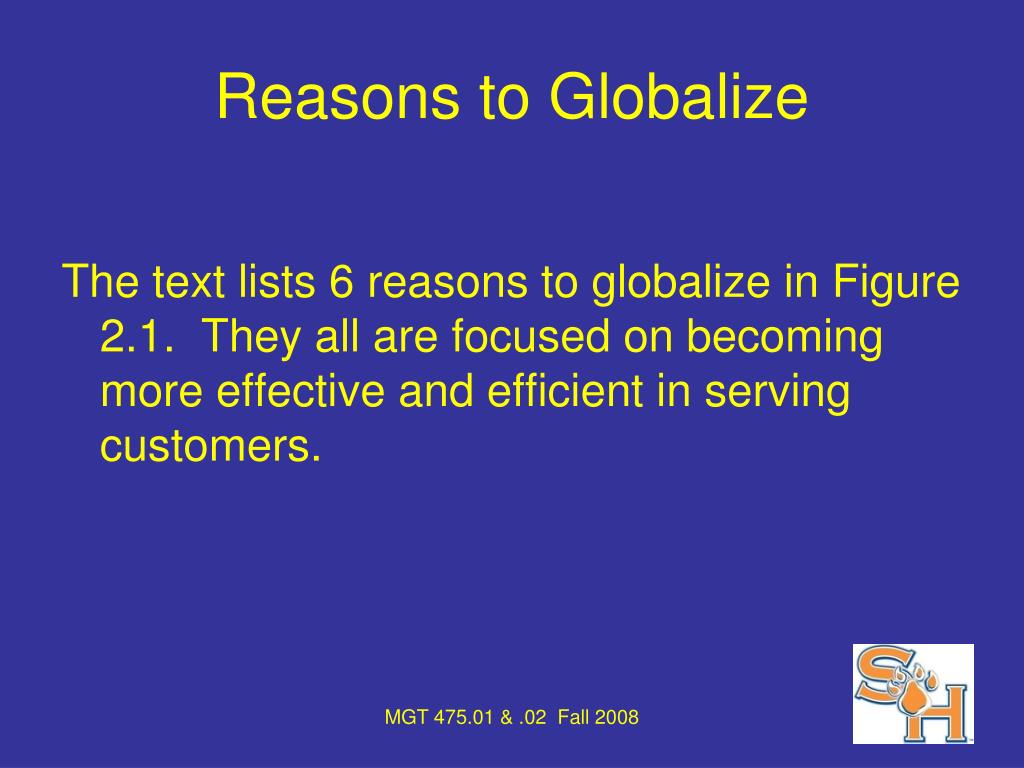 Reasons to Globalize

The text lists 6 reasons to globalize in Figure 2.1. They all are focused on becoming more effective and efficient in serving customers.

MGT 475.01 & .02 Fall 2008

SH